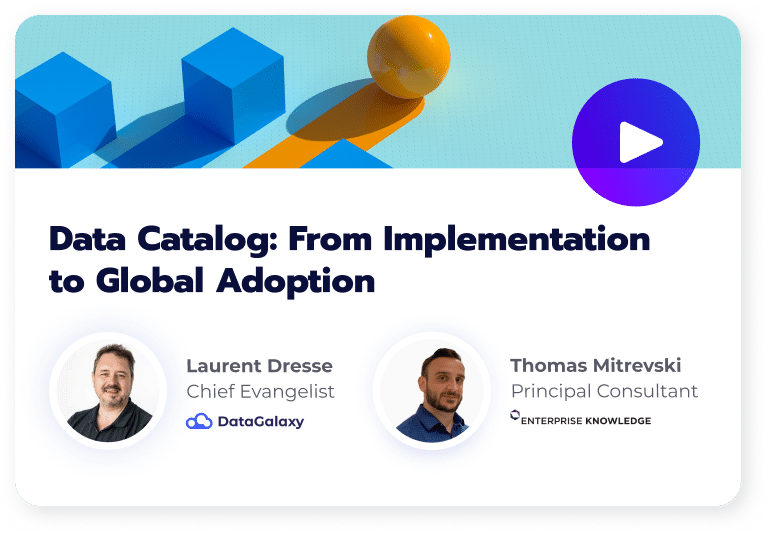 Data Catalog: From Implementation to Global Adoption

Laurent Dresse
Chief Evangelist
DataGalaxy

Thomas Mitrevski
Principal Consultant
ENTERPRISE KNOWLEDGE